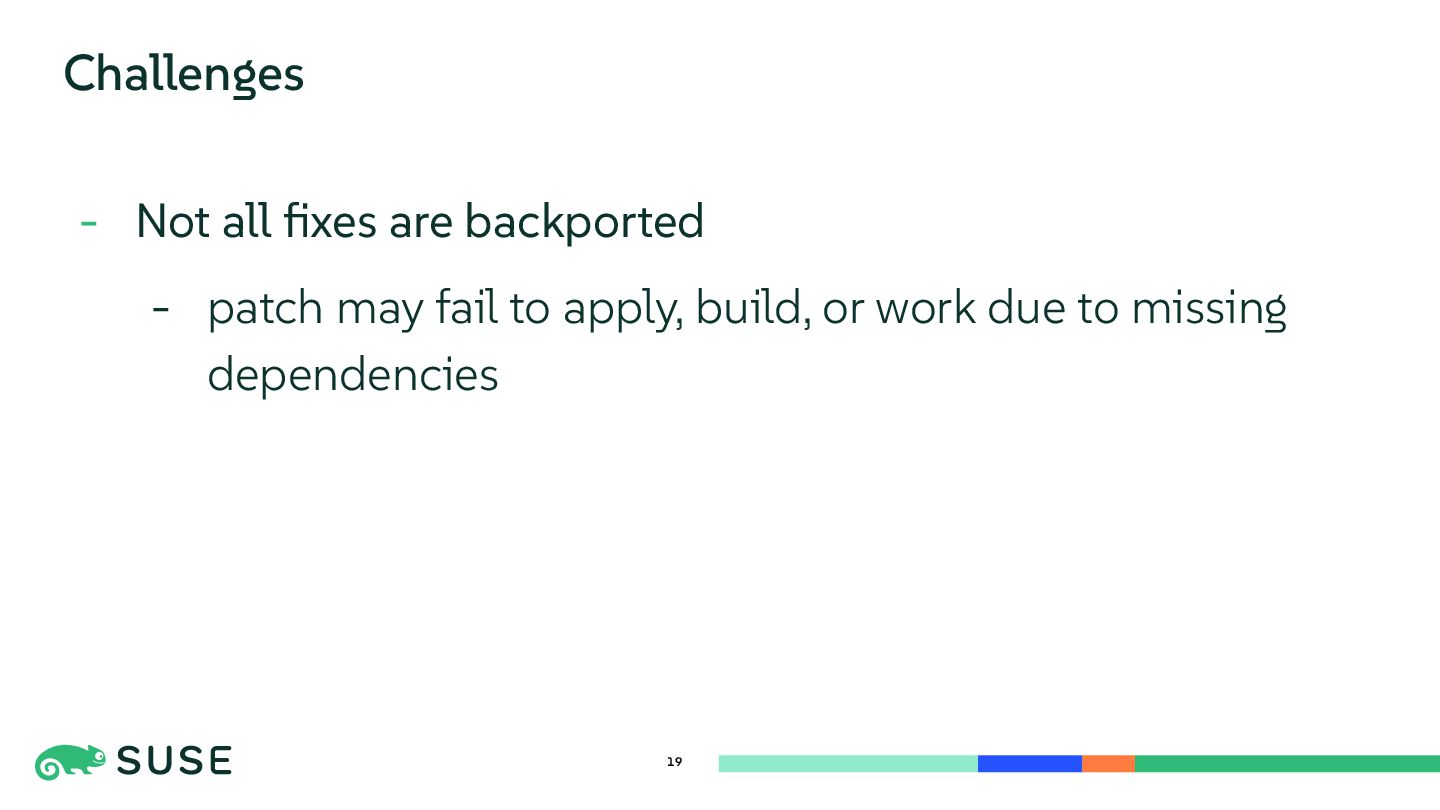 Challenges

- Not all fixes are backported

  - patch may fail to apply, build, or work due to missing dependencies

SUSE

19